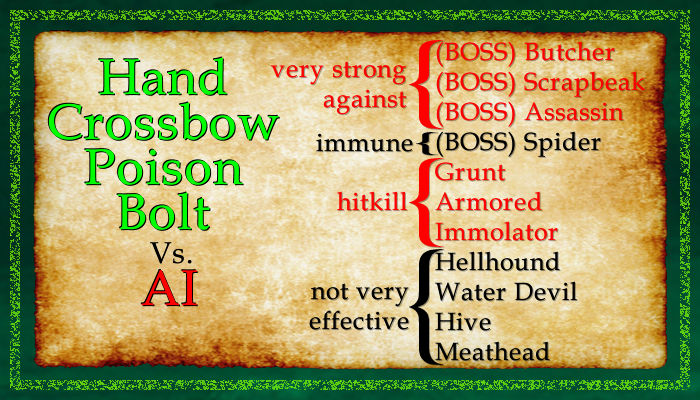 Hand Crossbow Poison Bolt
Vs.
AI

very strong against (BOSS) Butcher
(BOSS) Scrapbeak
(BOSS) Assassin

immune (BOSS) Spider

hitkill Grunt
Armored
Immolator

not very effective Hellhound
Water Devil
Hive
Meathead